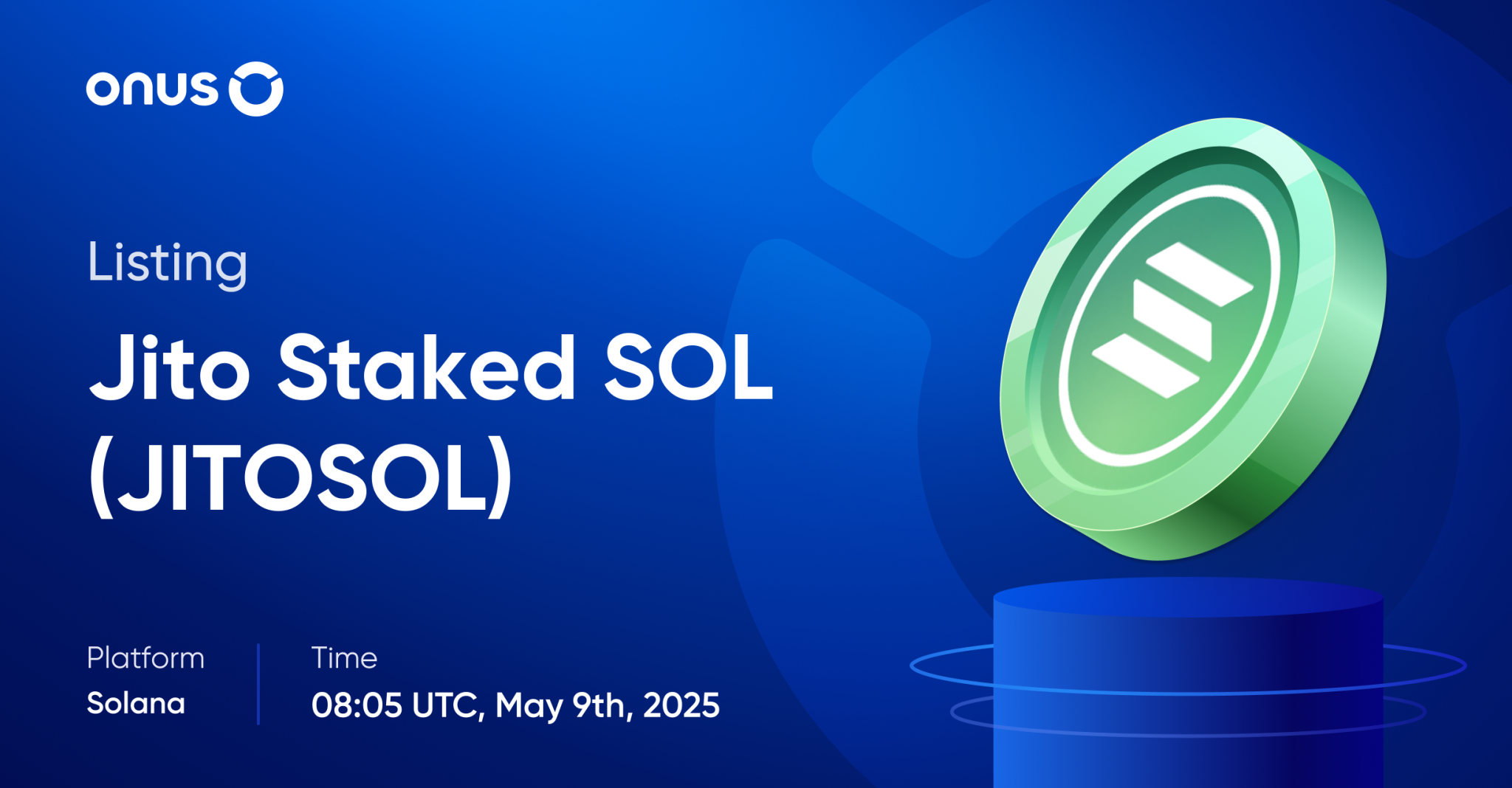 onus

Listing

Jito Staked SOL (JITOSOL)

Platform
Solana

Time
08:05 UTC, May 9th, 2025